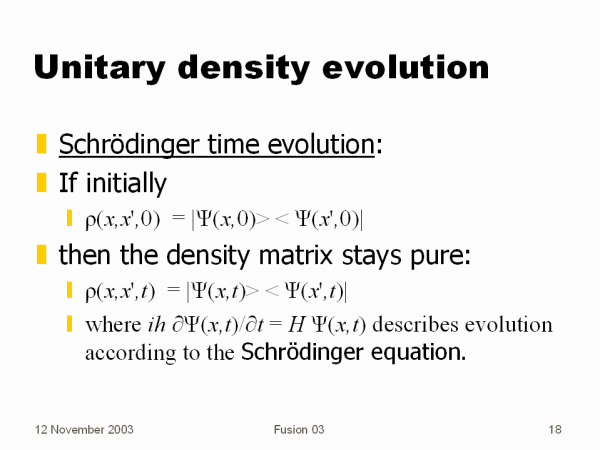 Unitary density evolution

Schrödinger time evolution:

If initially

$\rho(x,x',0) = |\Psi(x,0)> < \Psi(x',0)|$

then the density matrix stays pure:

$\rho(x,x',t) = |\Psi(x,t)> < \Psi(x',t)|$

where $ih\ \partial\Psi(x,t)/\partial t = H\ \Psi(x,t)$ describes evolution according to the Schrödinger equation.

12 November 2003

Fusion 03

18